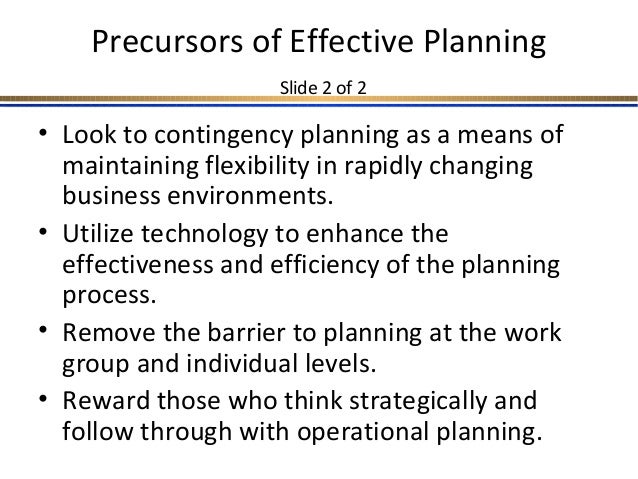 Precursors of Effective Planning

Slide 2 of 2

• Look to contingency planning as a means of maintaining flexibility in rapidly changing business environments.

• Utilize technology to enhance the effectiveness and efficiency of the planning process.

• Remove the barrier to planning at the work group and individual levels.

• Reward those who think strategically and follow through with operational planning.